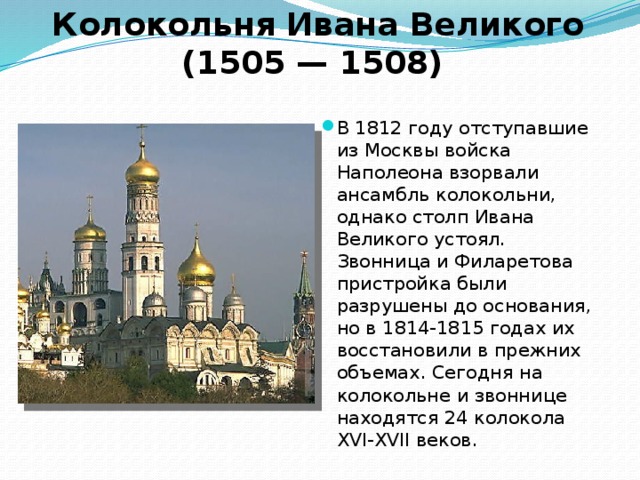 Колокольня Ивана Великого (1505 — 1508)

В 1812 году отступавшие из Москвы войска Наполеона взорвали ансамбль колокольни, однако столп Ивана Великого устоял. Звонница и Филаретова пристройка были разрушены до основания, но в 1814-1815 годах их восстановили в прежних объемах. Сегодня на колокольне и звоннице находятся 24 колокола XVI-XVII веков.